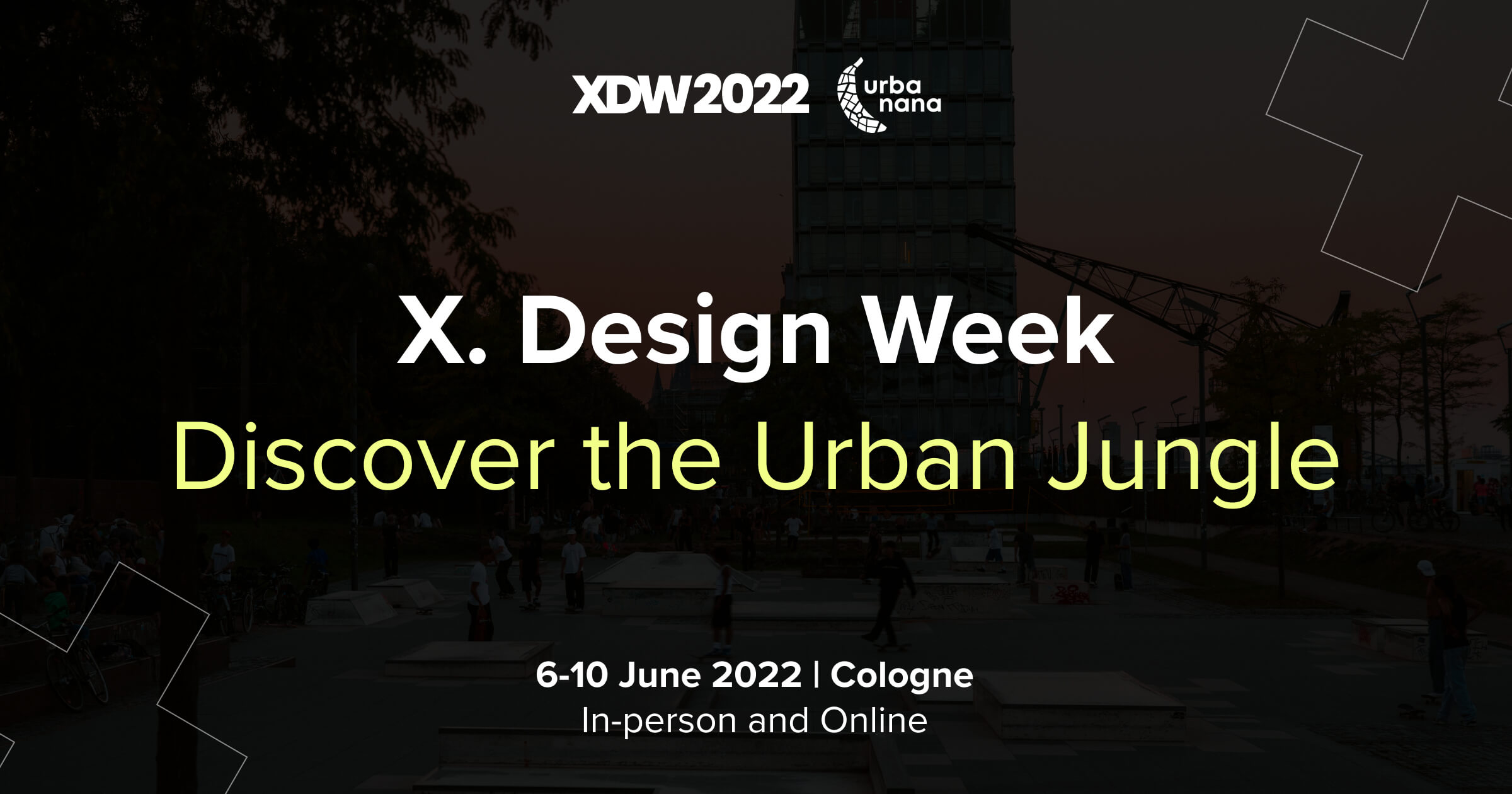 XDW2022 urba nana

X. Design Week
Discover the Urban Jungle

6-10 June 2022 | Cologne
In-person and Online